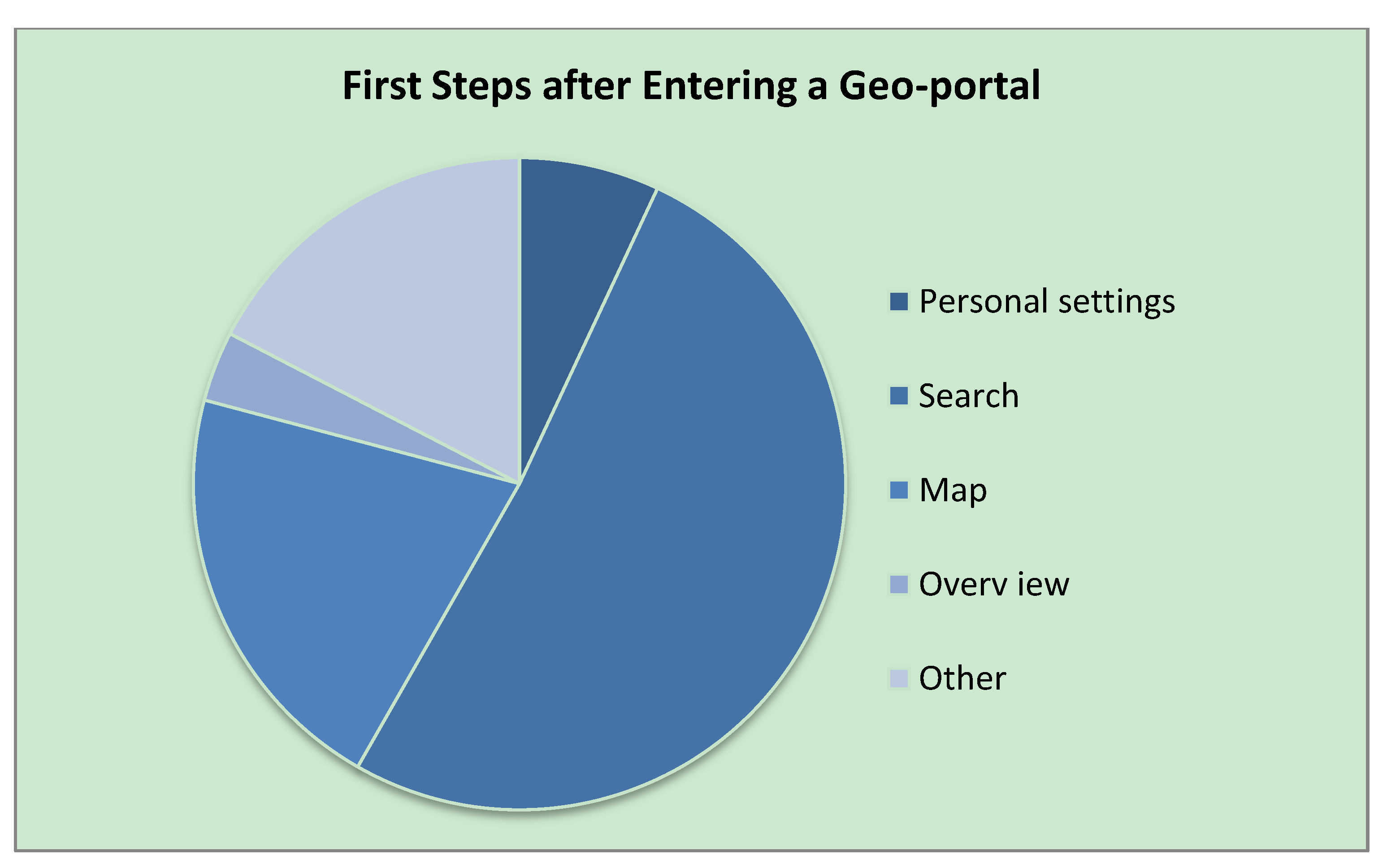 First Steps after Entering a Geo-portal

Personal settings

Search

Map

Overv iew

Other